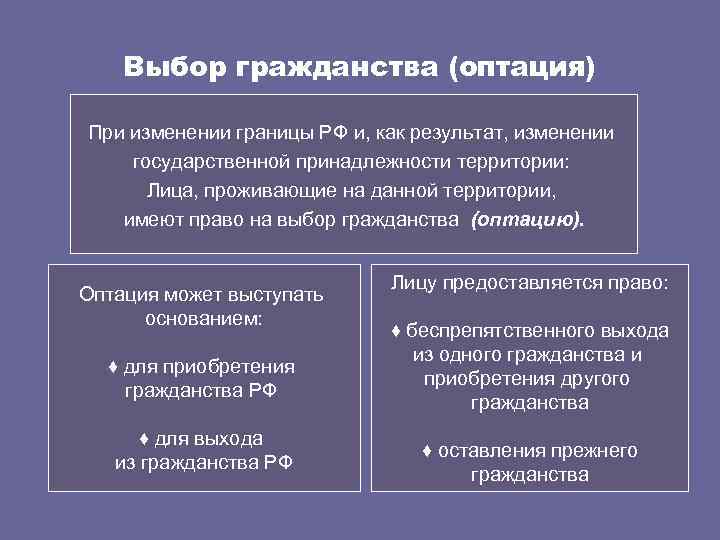 Выбор гражданства (оптация)

При изменении границы РФ и, как результат, изменении государственной принадлежности территории:
Лица, проживающие на данной территории, имеют право на выбор гражданства (оптацию).

Оптация может выступать основанием:

♦ для приобретения гражданства РФ

♦ для выхода из гражданства РФ

Лицу предоставляется право:

♦ беспрепятственного выхода из одного гражданства и приобретения другого гражданства

♦ оставления прежнего гражданства